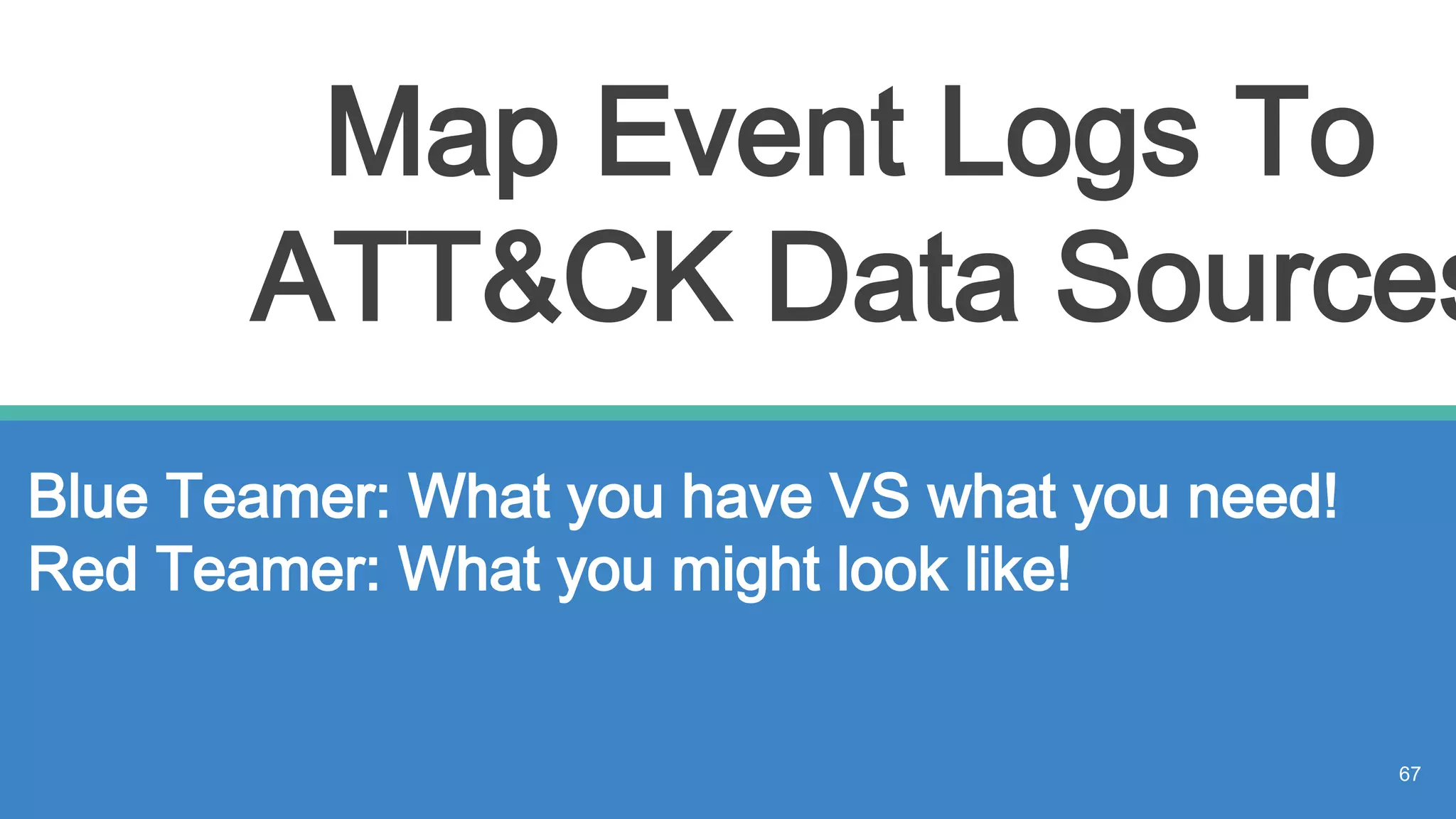 Map Event Logs To ATT&CK Data Sources

Blue Teamer: What you have VS what you need!
Red Teamer: What you might look like!

67